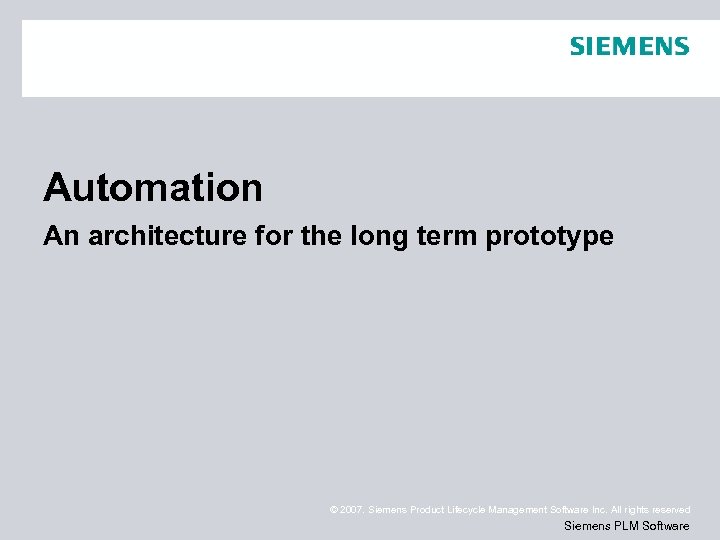 SIEMENS

Automation

An architecture for the long term prototype

© 2007. Siemens Product Lifecycle Management Software Inc. All rights reserved

Siemens PLM Software